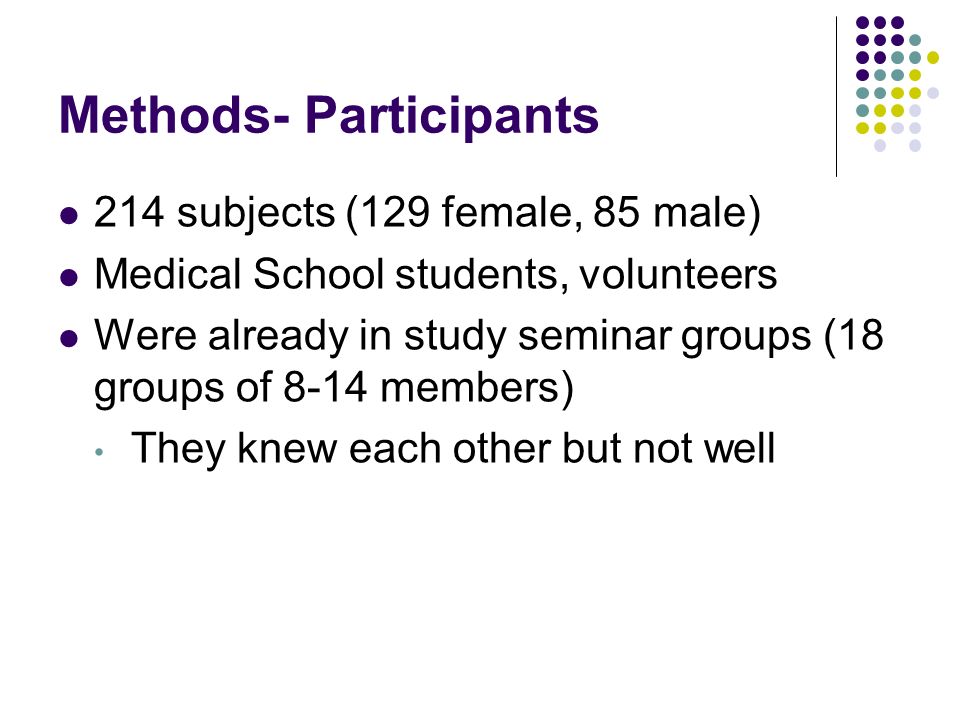 Methods- Participants

- 214 subjects (129 female, 85 male)
- Medical School students, volunteers
- Were already in study seminar groups (18 groups of 8-14 members)
  - They knew each other but not well